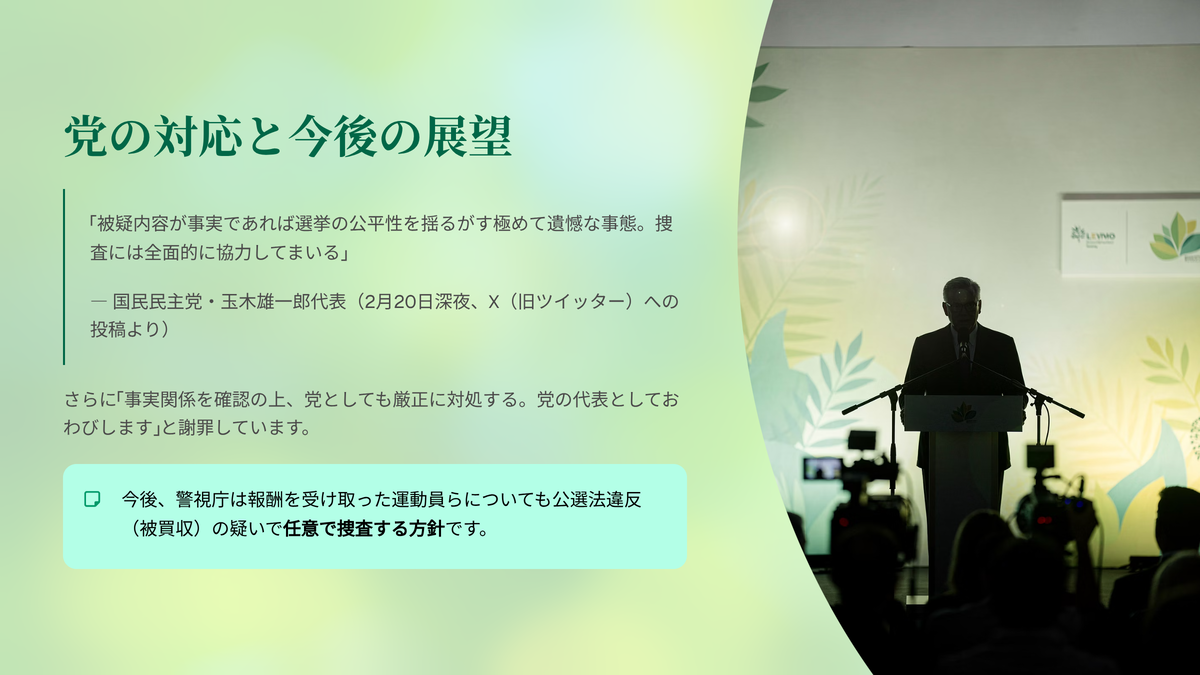 党の対応と今後の展望

「被疑内容が事実であれば選挙の公平性を揺るがす極めて遺憾な事態。捜査には全面的に協力してまいる」

— 国民民主党・玉木雄一郎代表（2月20日深夜、X（旧ツイッター）への投稿より）

さらに「事実関係を確認の上、党としても厳正に対処する。党の代表としておわびします」と謝罪しています。

今後、警視庁は報酬を受け取った運動員らについても公選法違反（被買収）の疑いで任意で捜査する方針です。